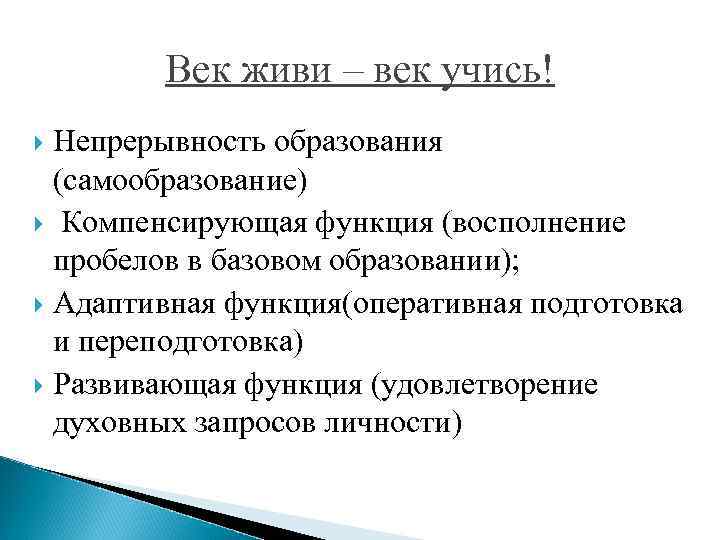 Век живи – век учись!

Непрерывность образования (самообразование)

Компенсирующая функция (восполнение пробелов в базовом образовании);

Адаптивная функция(оперативная подготовка и переподготовка)

Развивающая функция (удовлетворение духовных запросов личности)